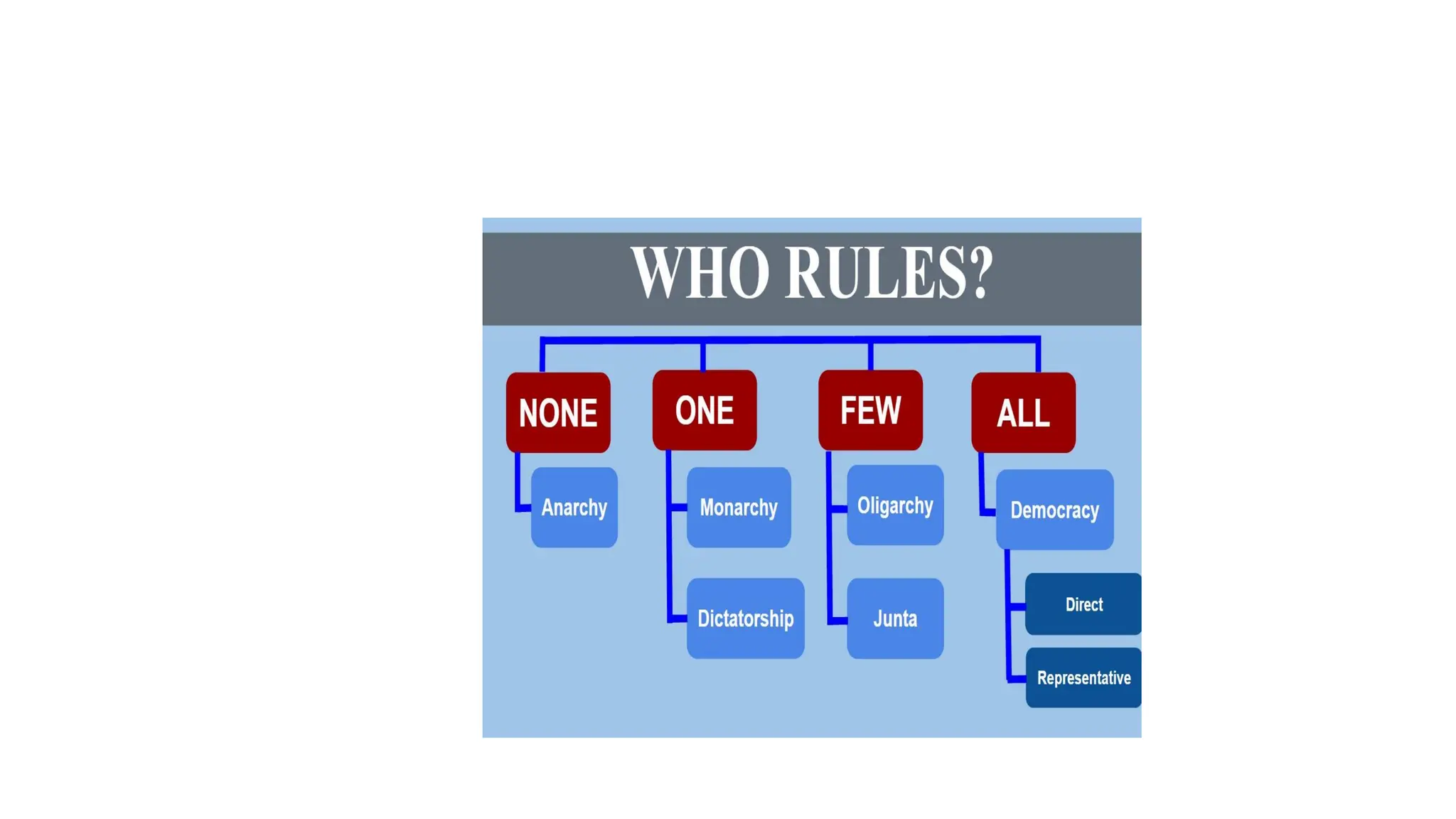 WHO RULES?

NONE

Anarchy

ONE

Monarchy

Dictatorship

FEW

Oligarchy

Junta

ALL

Democracy

Direct

Representative